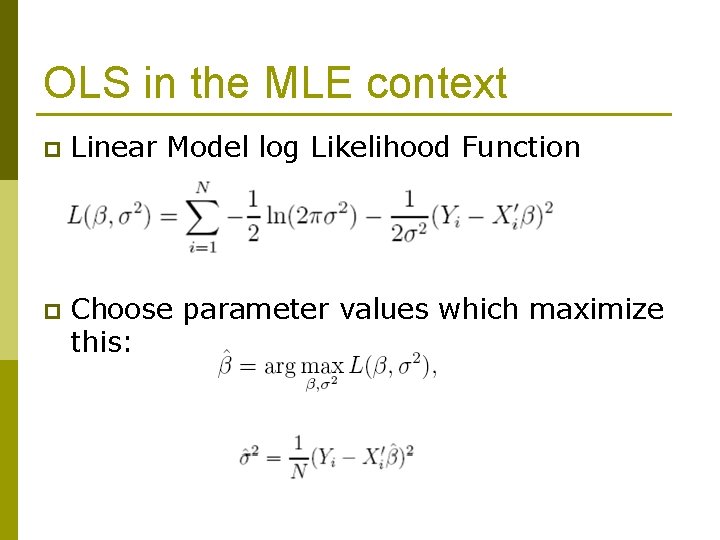 OLS in the MLE context

Linear Model log Likelihood Function

$L(\beta, \sigma^2) = \sum_{i=1}^{N} -\frac{1}{2}\ln(2\pi\sigma^2) - \frac{1}{2\sigma^2}(Y_i - X_i'\beta)^2$

Choose parameter values which maximize this:

$\hat{\beta} = \arg\max_{\beta,\sigma^2} L(\beta, \sigma^2),$

$\hat{\sigma}^2 = \frac{1}{N}(Y_i - X_i'\hat{\beta})^2$